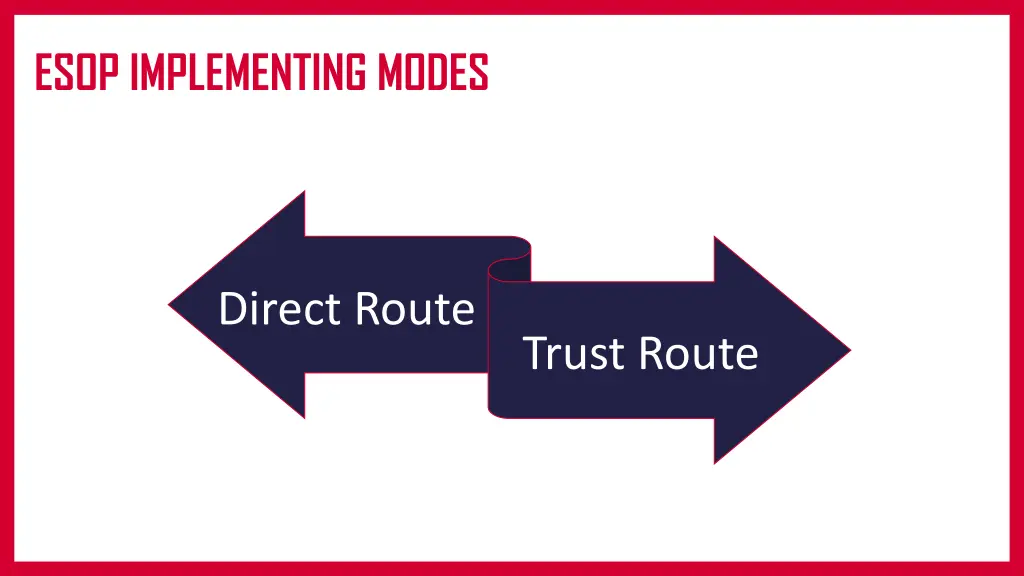 ESOP IMPLEMENTING MODES

Direct Route

Trust Route